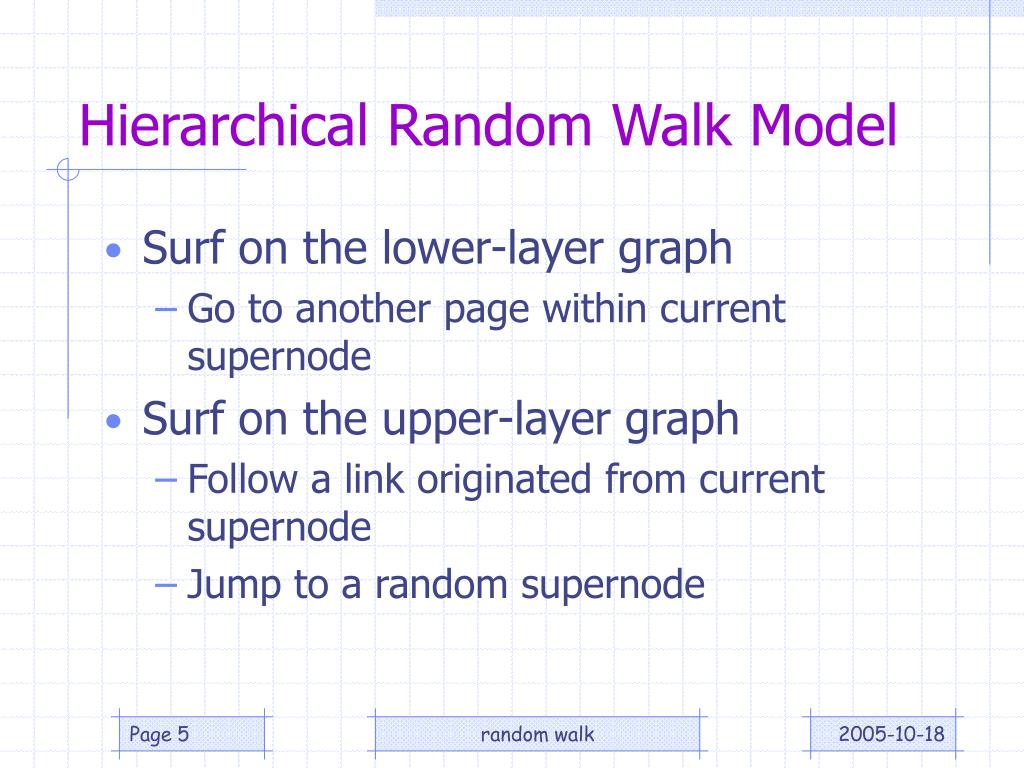 Hierarchical Random Walk Model

• Surf on the lower-layer graph
– Go to another page within current supernode
• Surf on the upper-layer graph
– Follow a link originated from current supernode
– Jump to a random supernode

Page 5

random walk

2005-10-18